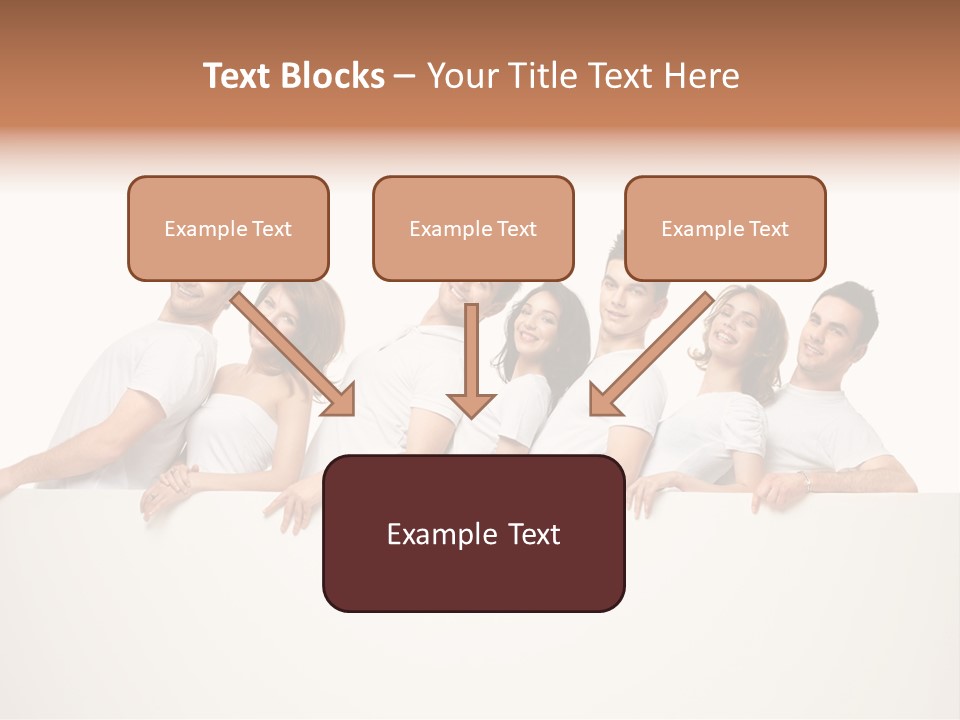 Text Blocks – Your Title Text Here

Example Text

Example Text

Example Text

Example Text